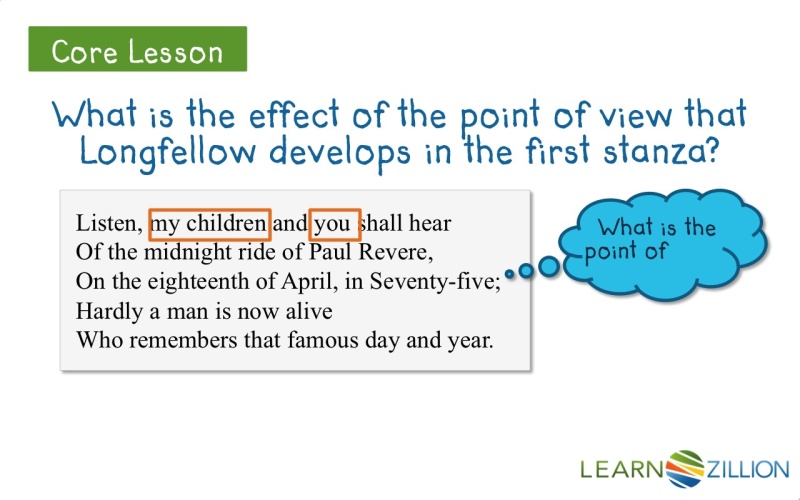 Core Lesson

What is the effect of the point of view that Longfellow develops in the first stanza?

Listen, my children and you shall hear
Of the midnight ride of Paul Revere,
On the eighteenth of April, in Seventy-five;
Hardly a man is now alive
Who remembers that famous day and year.

What is the point of

LEARNZILLION